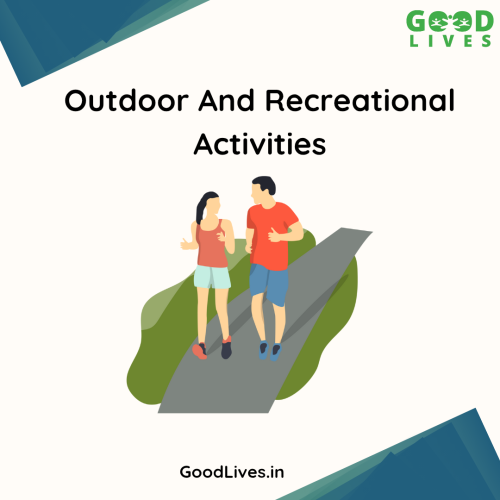 GOOD LIVES

Outdoor And Recreational Activities

GoodLives.in